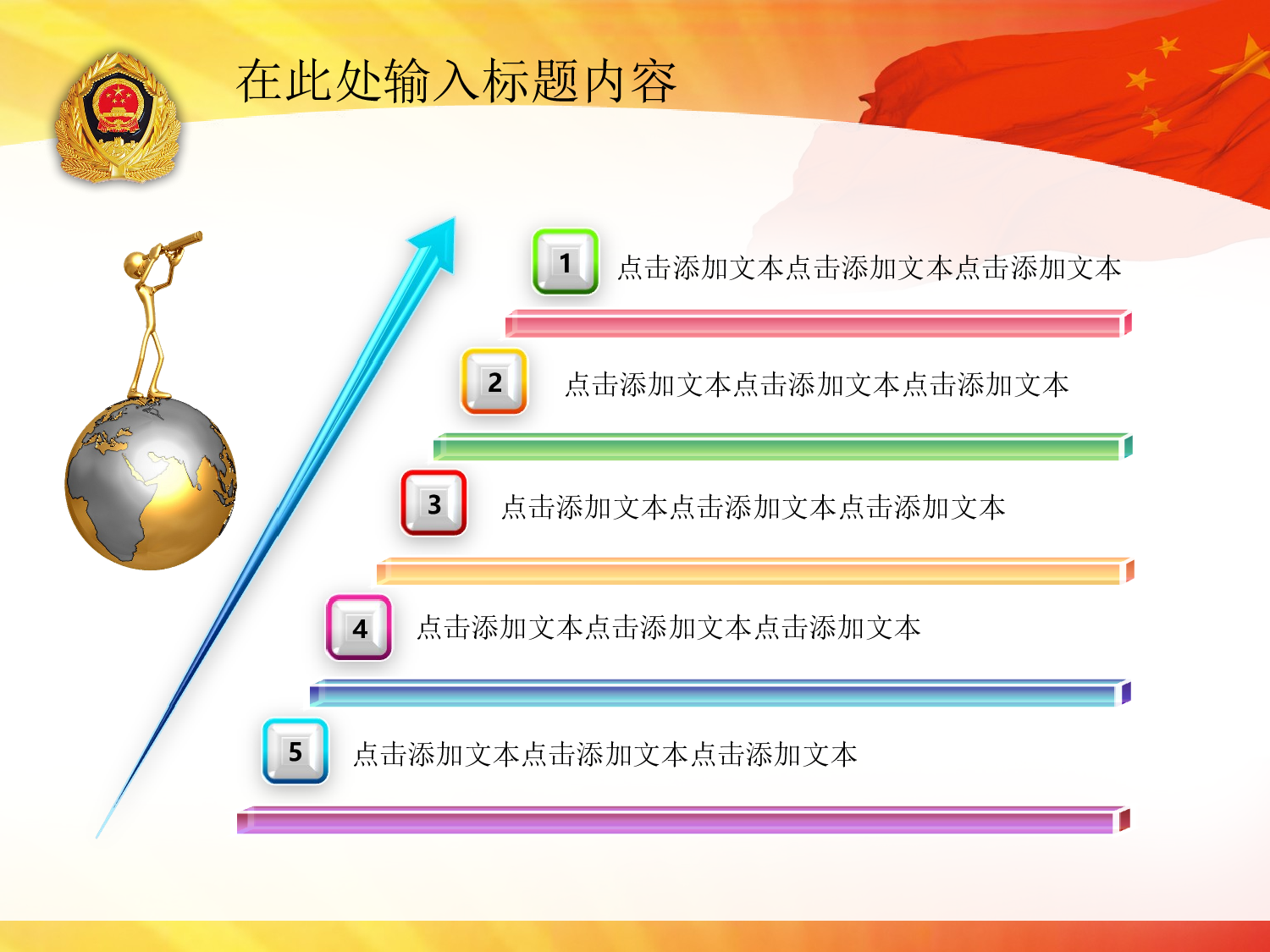 在此处输入标题内容

1 点击添加文本点击添加文本点击添加文本

2 点击添加文本点击添加文本点击添加文本

3 点击添加文本点击添加文本点击添加文本

4 点击添加文本点击添加文本点击添加文本

5 点击添加文本点击添加文本点击添加文本